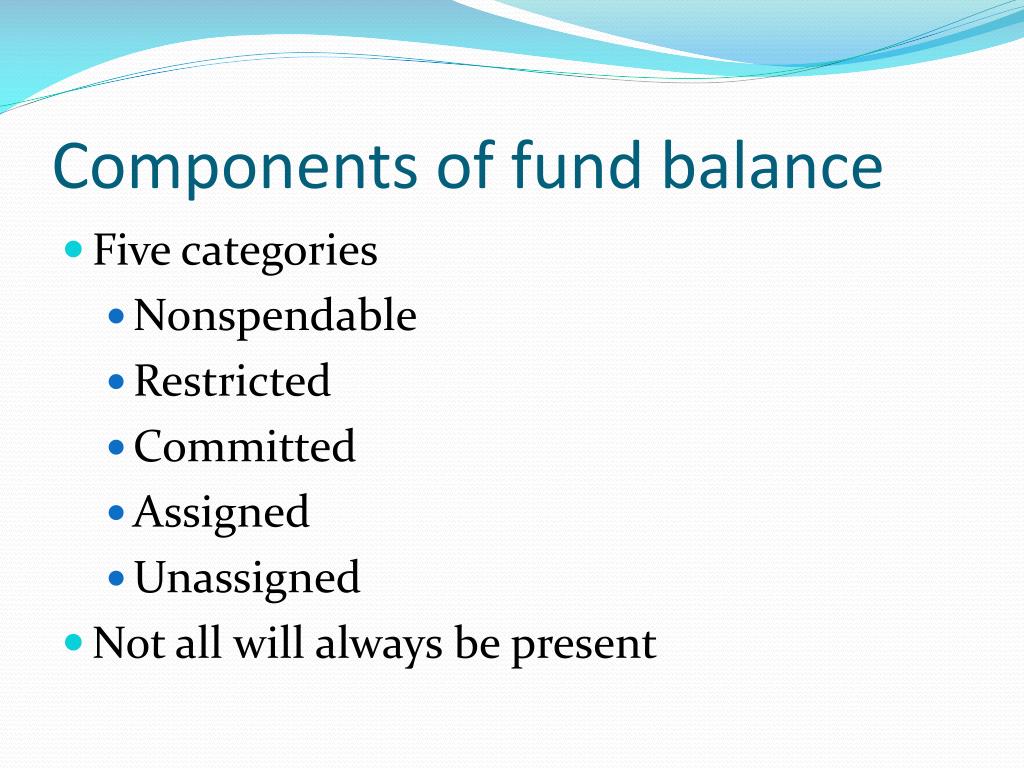 Components of fund balance

- Five categories
  - Nonspendable
  - Restricted
  - Committed
  - Assigned
  - Unassigned
- Not all will always be present